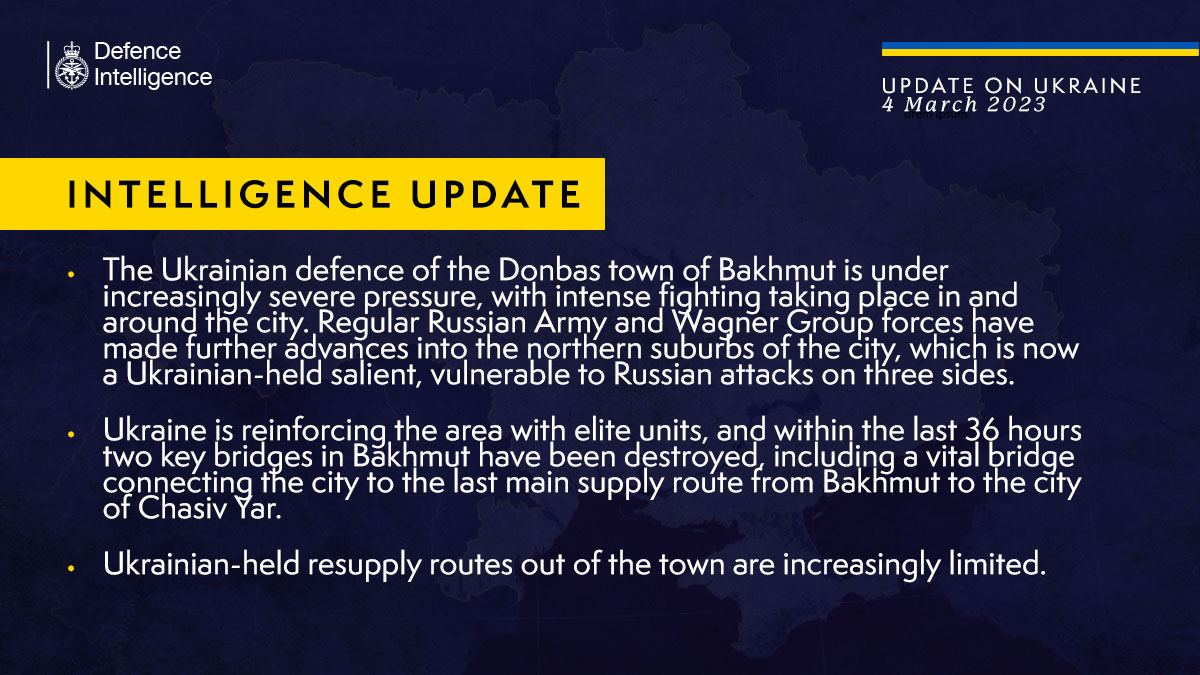 Defence Intelligence

UPDATE ON UKRAINE
4 March 2023
orem ipsum

INTELLIGENCE UPDATE

• The Ukrainian defence of the Donbas town of Bakhmut is under increasingly severe pressure, with intense fighting taking place in and around the city. Regular Russian Army and Wagner Group forces have made further advances into the northern suburbs of the city, which is now a Ukrainian-held salient, vulnerable to Russian attacks on three sides.

• Ukraine is reinforcing the area with elite units, and within the last 36 hours two key bridges in Bakhmut have been destroyed, including a vital bridge connecting the city to the last main supply route from Bakhmut to the city of Chasiv Yar.

• Ukrainian-held resupply routes out of the town are increasingly limited.